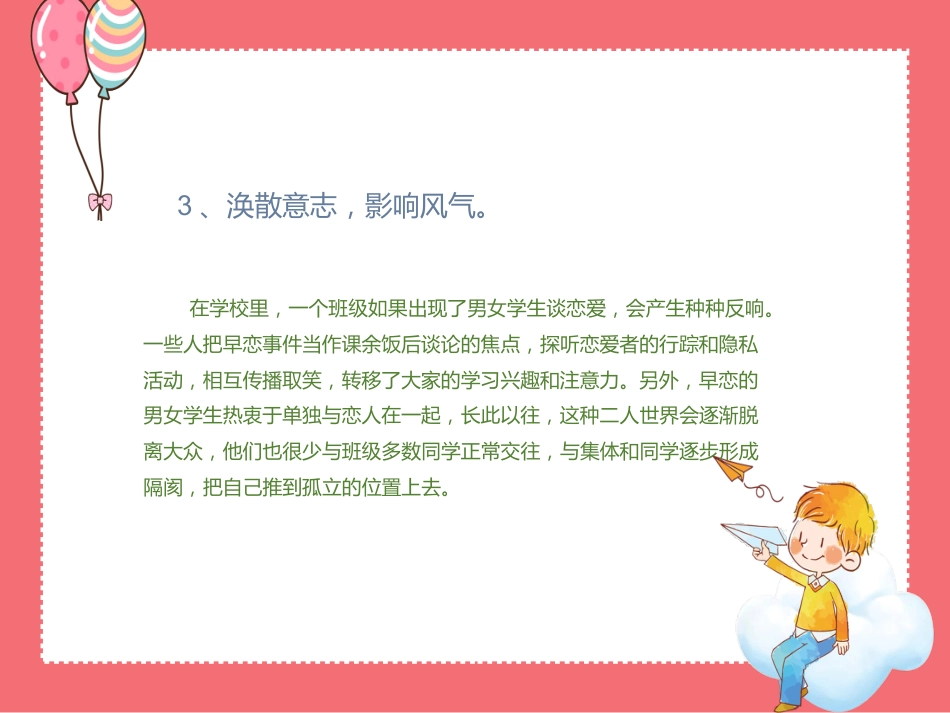 3、涣散意志，影响风气。

在学校里，一个班级如果出现了男女学生谈恋爱，会产生种种反响。一些人把早恋事件当作课余饭后谈论的焦点，探听恋爱者的行踪和隐私活动，相互传播取笑，转移了大家的学习兴趣和注意力。另外，早恋的男女学生热衷于单独与恋人在一起，长此以往，这种二人世界会逐渐脱离大众，他们也很少与班级多数同学正常交往，与集体和同学逐步形成隔阂，把自己推到孤立的位置上去。